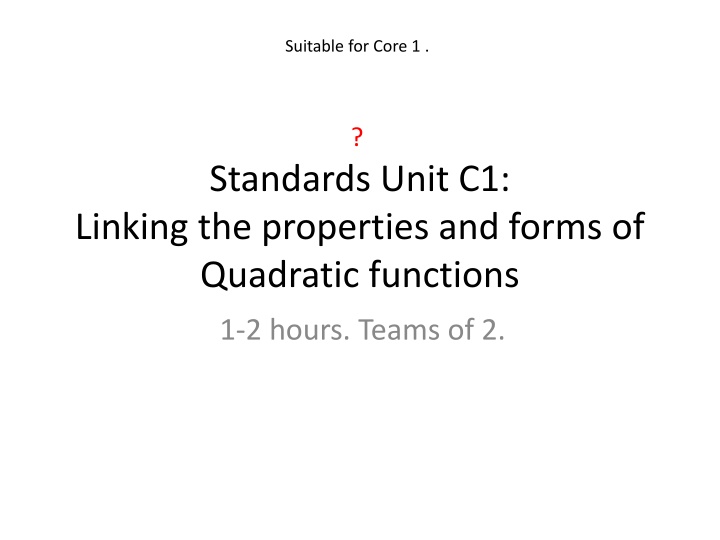 Suitable for Core 1 .

?

Standards Unit C1:
Linking the properties and forms of Quadratic functions

1-2 hours. Teams of 2.